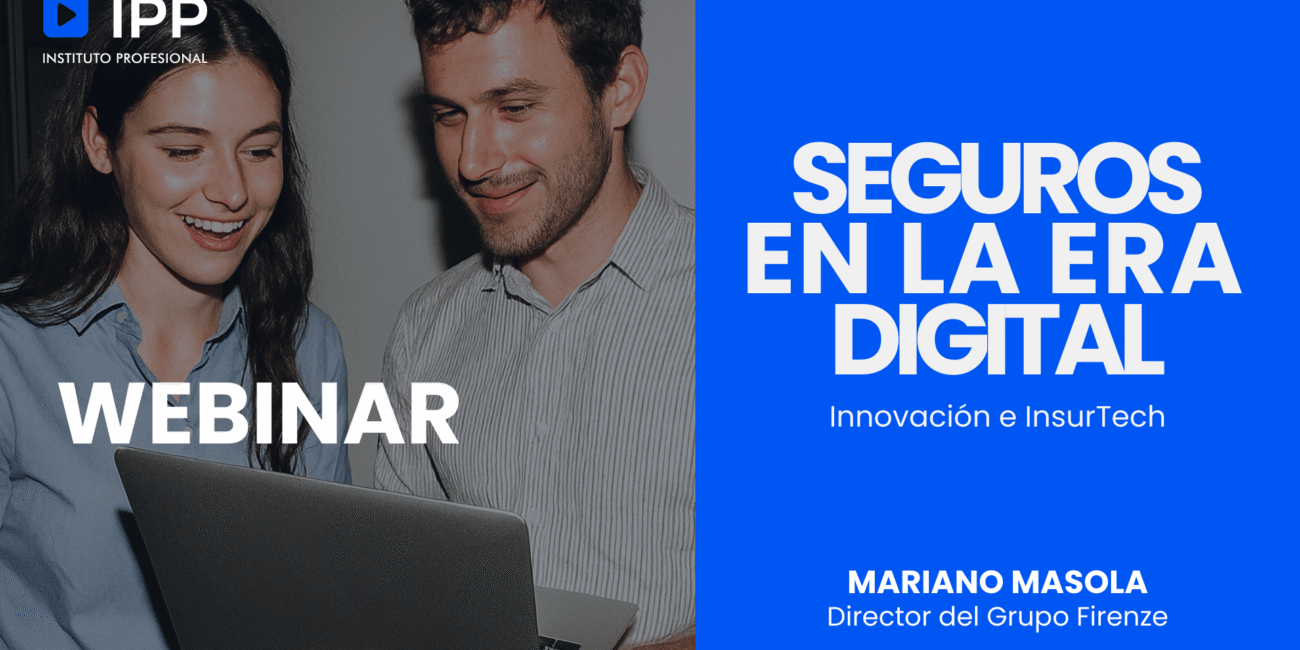 IPP
INSTITUTO PROFESIONAL

WEBINAR

SEGUROS EN LA ERA DIGITAL

Innovación e InsurTech

MARIANO MASOLA
Director del Grupo Firenze